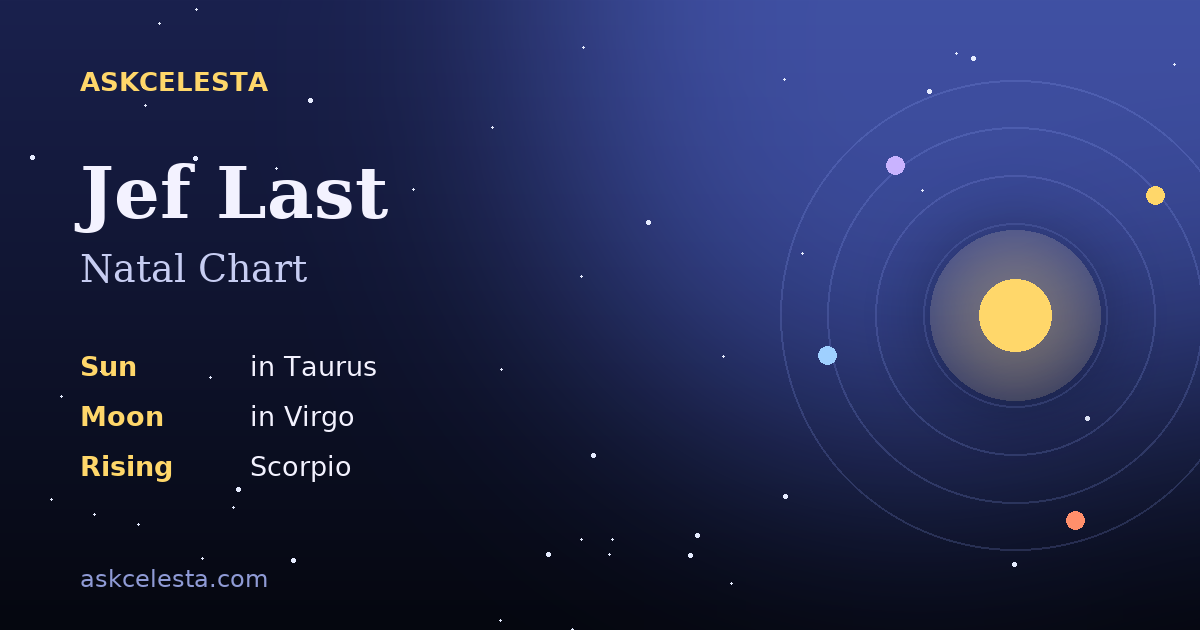 ASKCELESTA

Jef Last

Natal Chart

Sun in Taurus
Moon in Virgo
Rising Scorpio

askcelesta.com